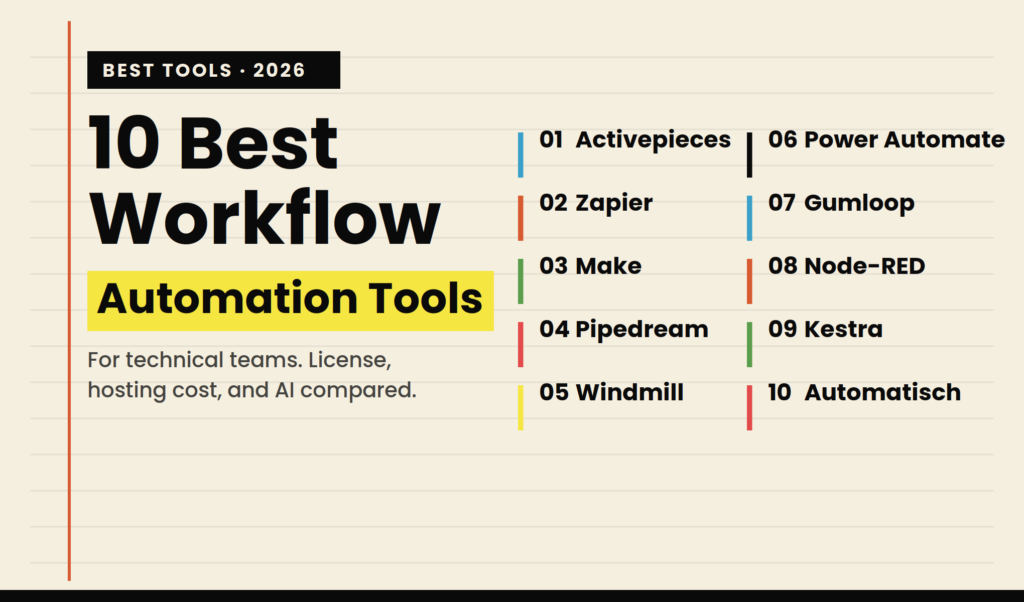 BEST TOOLS · 2026

10 Best Workflow Automation Tools

For technical teams. License, hosting cost, and AI compared.

01 Activepieces
02 Zapier
03 Make
04 Pipedream
05 Windmill

06 Power Automate
07 Gumloop
08 Node-RED
09 Kestra
10 Automatisch